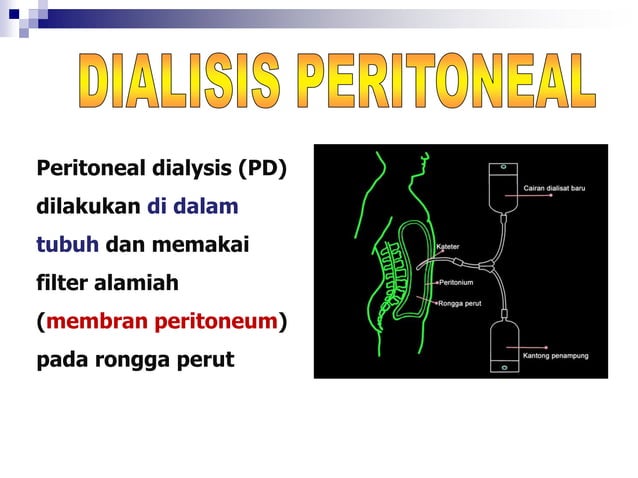 DIALISIS PERITONEAL

Peritoneal dialysis (PD) dilakukan di dalam tubuh dan memakai filter alamiah (membran peritoneum) pada rongga perut

Cairan dialisat baru

Kateter

Peritonium

Rongga perut

Kantong penampung